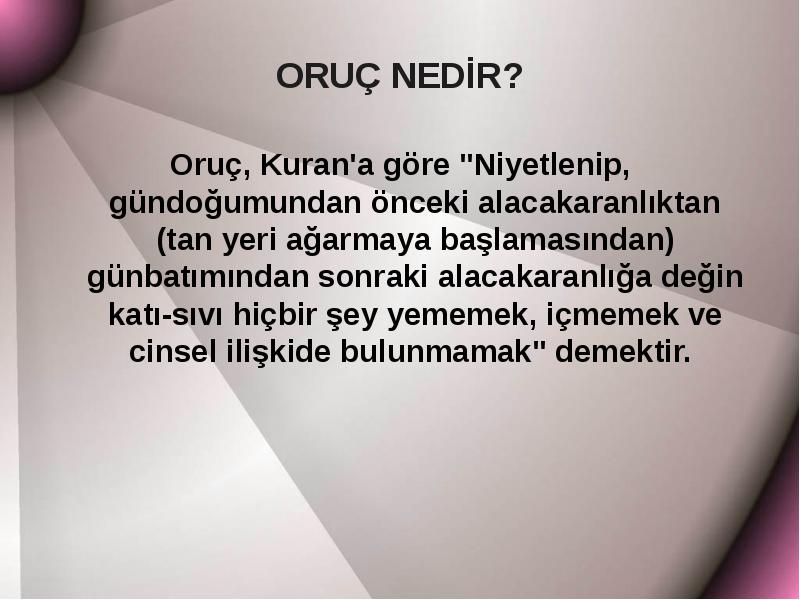 ORUÇ NEDİR?

Oruç, Kuran'a göre "Niyetlenip, gündoğumundan önceki alacakaranlıktan (tan yeri ağarmaya başlamasından) günbatımından sonraki alacakaranlığa değin katı-sıvı hiçbir şey yememek, içmemek ve cinsel ilişkide bulunmamak" demektir.